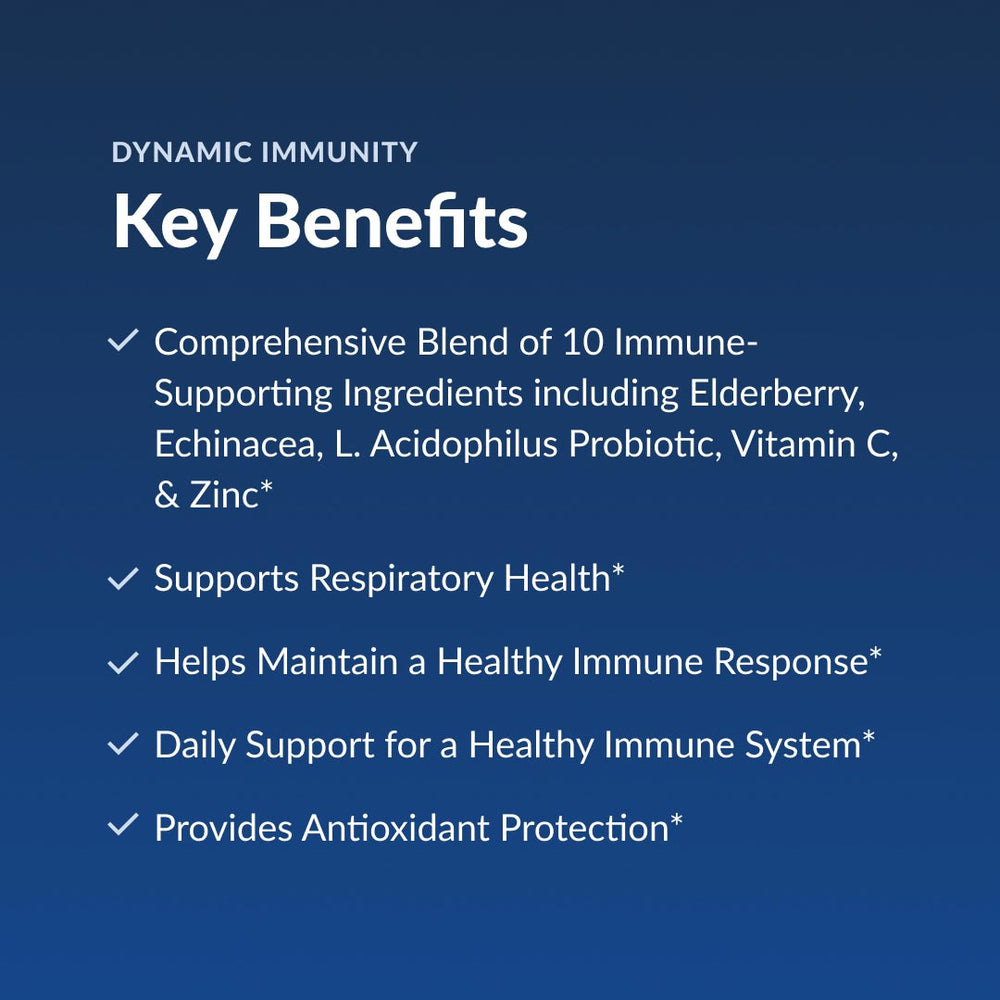 DYNAMIC IMMUNITY

Key Benefits

✓ Comprehensive Blend of 10 Immune-Supporting Ingredients including Elderberry, Echinacea, L. Acidophilus Probiotic, Vitamin C, & Zinc*

✓ Supports Respiratory Health*

✓ Helps Maintain a Healthy Immune Response*

✓ Daily Support for a Healthy Immune System*

✓ Provides Antioxidant Protection*